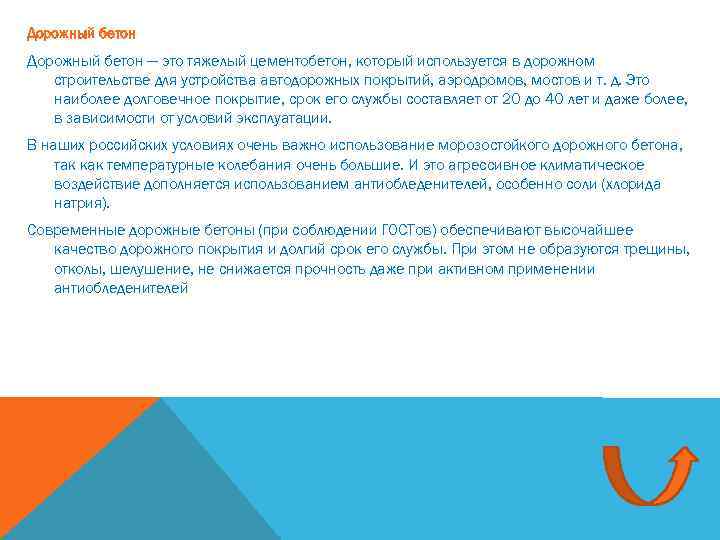 Дорожный бетон

Дорожный бетон — это тяжелый цементобетон, который используется в дорожном строительстве для устройства автодорожных покрытий, аэродромов, мостов и т. д. Это наиболее долговечное покрытие, срок его службы составляет от 20 до 40 лет и даже более, в зависимости от условий эксплуатации.

В наших российских условиях очень важно использование морозостойкого дорожного бетона, так как температурные колебания очень большие. И это агрессивное климатическое воздействие дополняется использованием антиобледенителей, особенно соли (хлорида натрия).

Современные дорожные бетоны (при соблюдении ГОСТов) обеспечивают высочайшее качество дорожного покрытия и долгий срок его службы. При этом не образуются трещины, отколы, шелушение, не снижается прочность даже при активном применении антиобледенителей